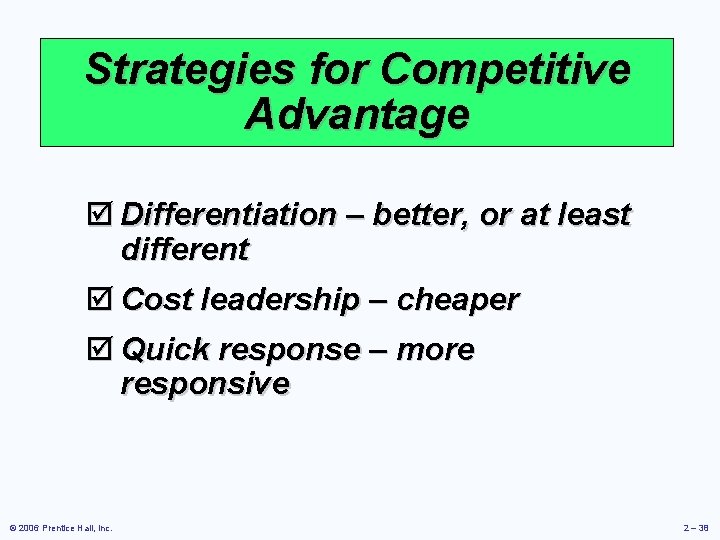 Strategies for Competitive Advantage

☑ Differentiation – better, or at least different

☑ Cost leadership – cheaper

☑ Quick response – more responsive

© 2006 Prentice Hall, Inc.

2 – 38